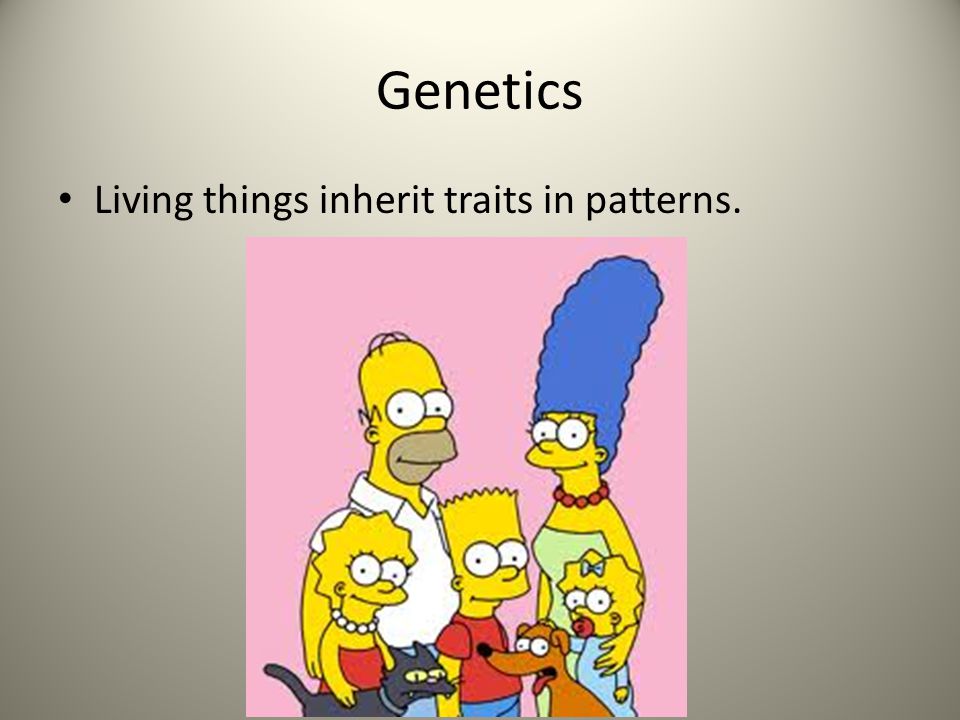 Genetics

• Living things inherit traits in patterns.